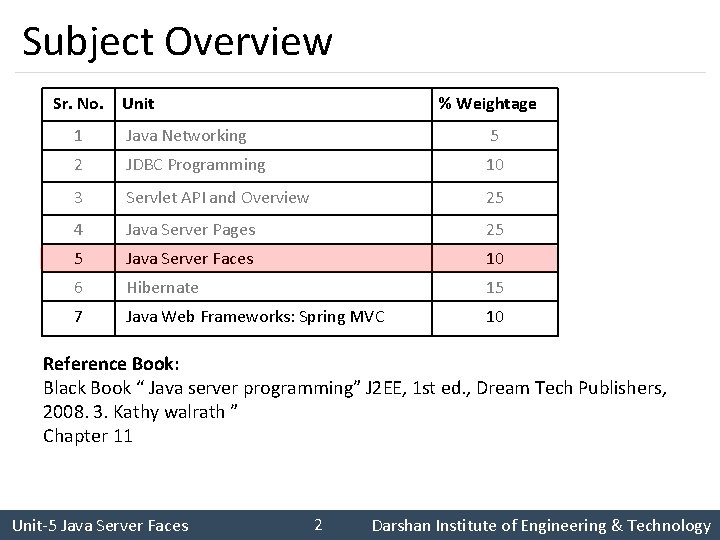 Subject Overview

| Sr. No. | Unit | % Weightage |
|---|---|---|
| 1 | Java Networking | 5 |
| 2 | JDBC Programming | 10 |
| 3 | Servlet API and Overview | 25 |
| 4 | Java Server Pages | 25 |
| 5 | Java Server Faces | 10 |
| 6 | Hibernate | 15 |
| 7 | Java Web Frameworks: Spring MVC | 10 |

Reference Book:
Black Book “ Java server programming” J2EE, 1st ed., Dream Tech Publishers, 2008. 3. Kathy walrath ”
Chapter 11

Unit-5 Java Server Faces 2 Darshan Institute of Engineering & Technology